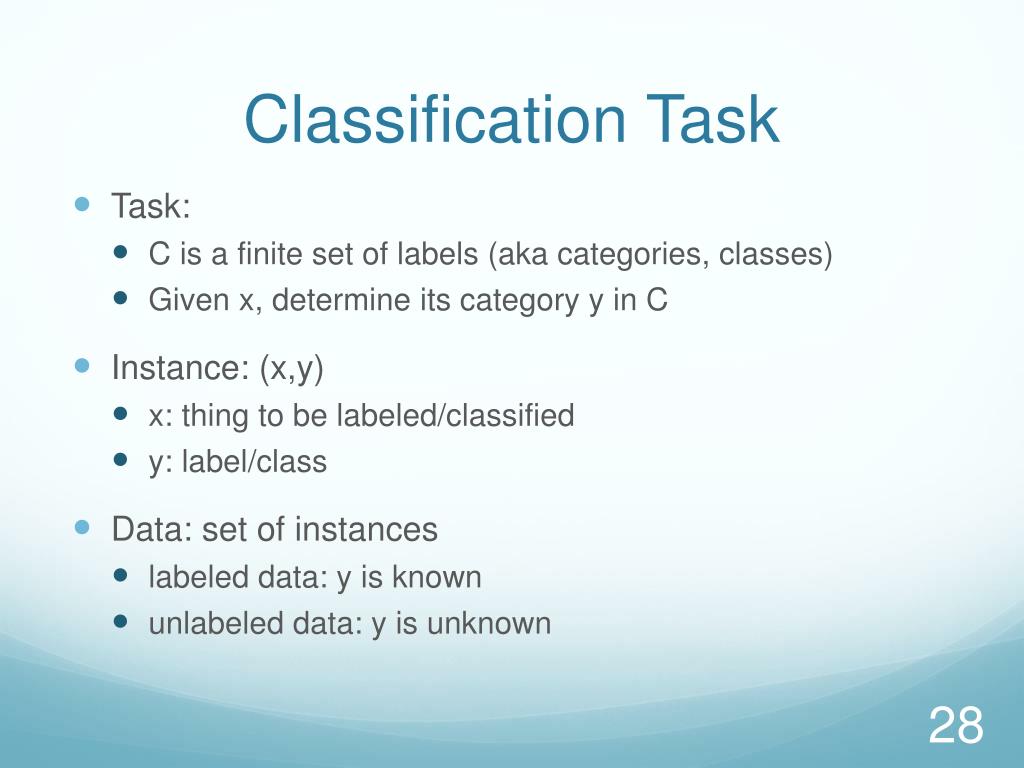 Classification Task

- Task:
  - C is a finite set of labels (aka categories, classes)
  - Given x, determine its category y in C
- Instance: (x,y)
  - x: thing to be labeled/classified
  - y: label/class
- Data: set of instances
  - labeled data: y is known
  - unlabeled data: y is unknown

28